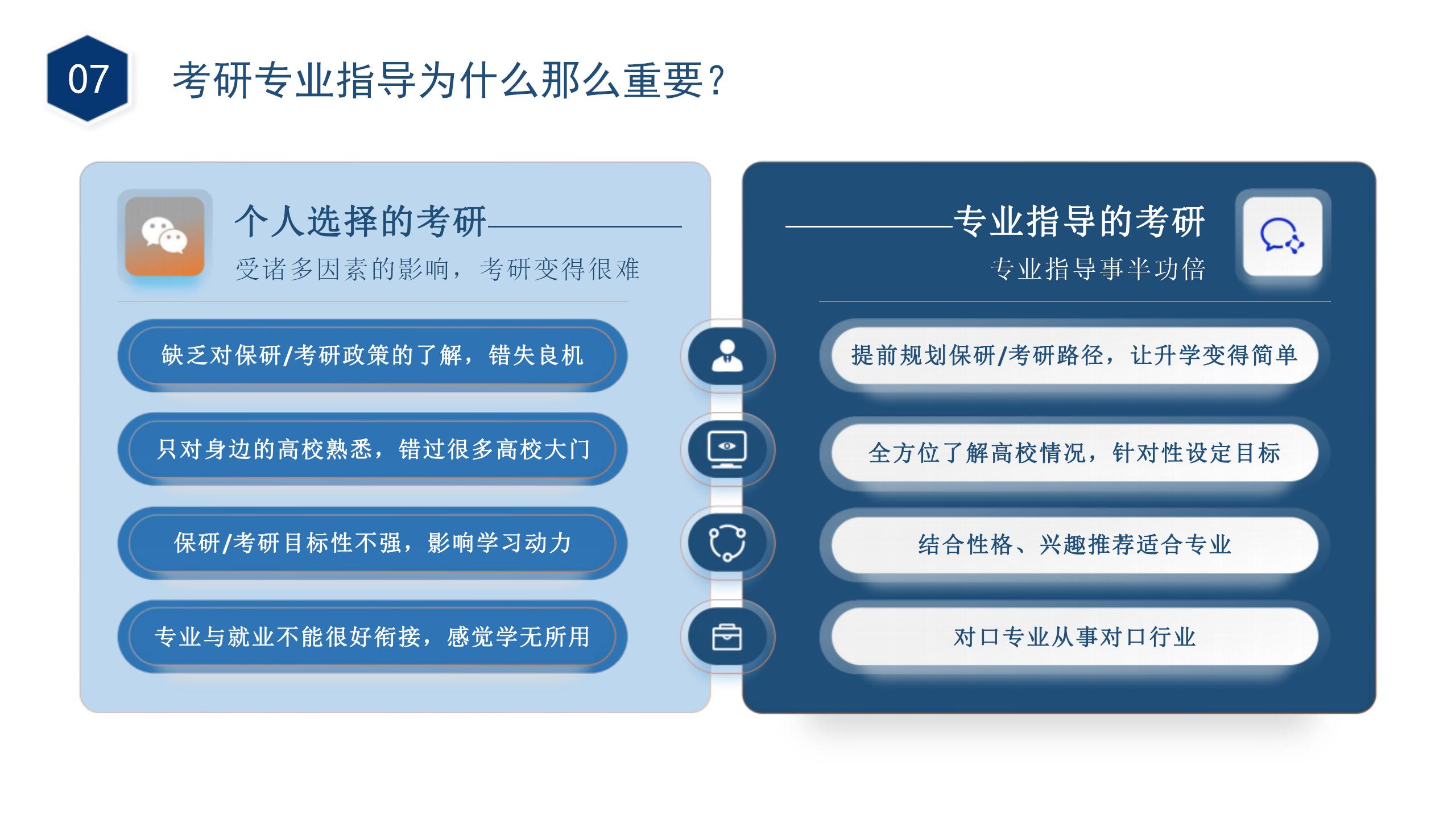 07

考研专业指导为什么那么重要？

个人选择的考研

受诸多因素的影响，考研变得很难

缺乏对保研/考研政策的了解，错失良机

只对身边的高校熟悉，错过很多高校大门

保研/考研目标性不强，影响学习动力

专业与就业不能很好衔接，感觉学无所用

专业指导的考研

专业指导事半功倍

提前规划保研/考研路径，让升学变得简单

全方位了解高校情况，针对性设定目标

结合性格、兴趣推荐适合专业

对口专业从事对口行业